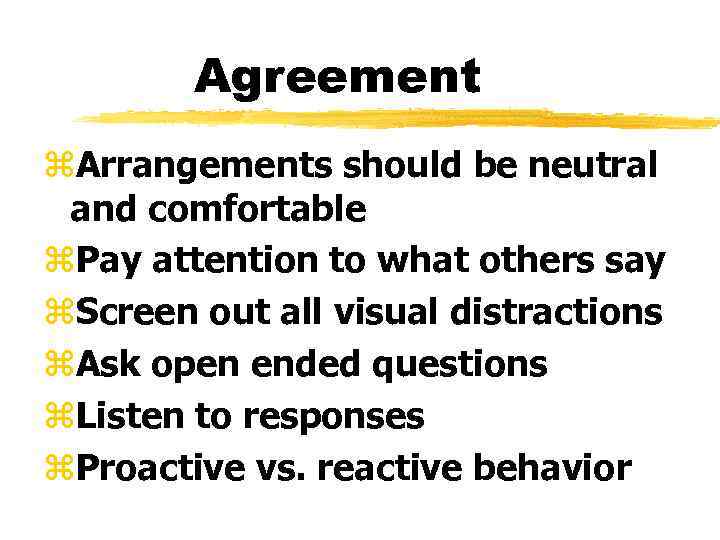 Agreement

⌘Arrangements should be neutral and comfortable
⌘Pay attention to what others say
⌘Screen out all visual distractions
⌘Ask open ended questions
⌘Listen to responses
⌘Proactive vs. reactive behavior